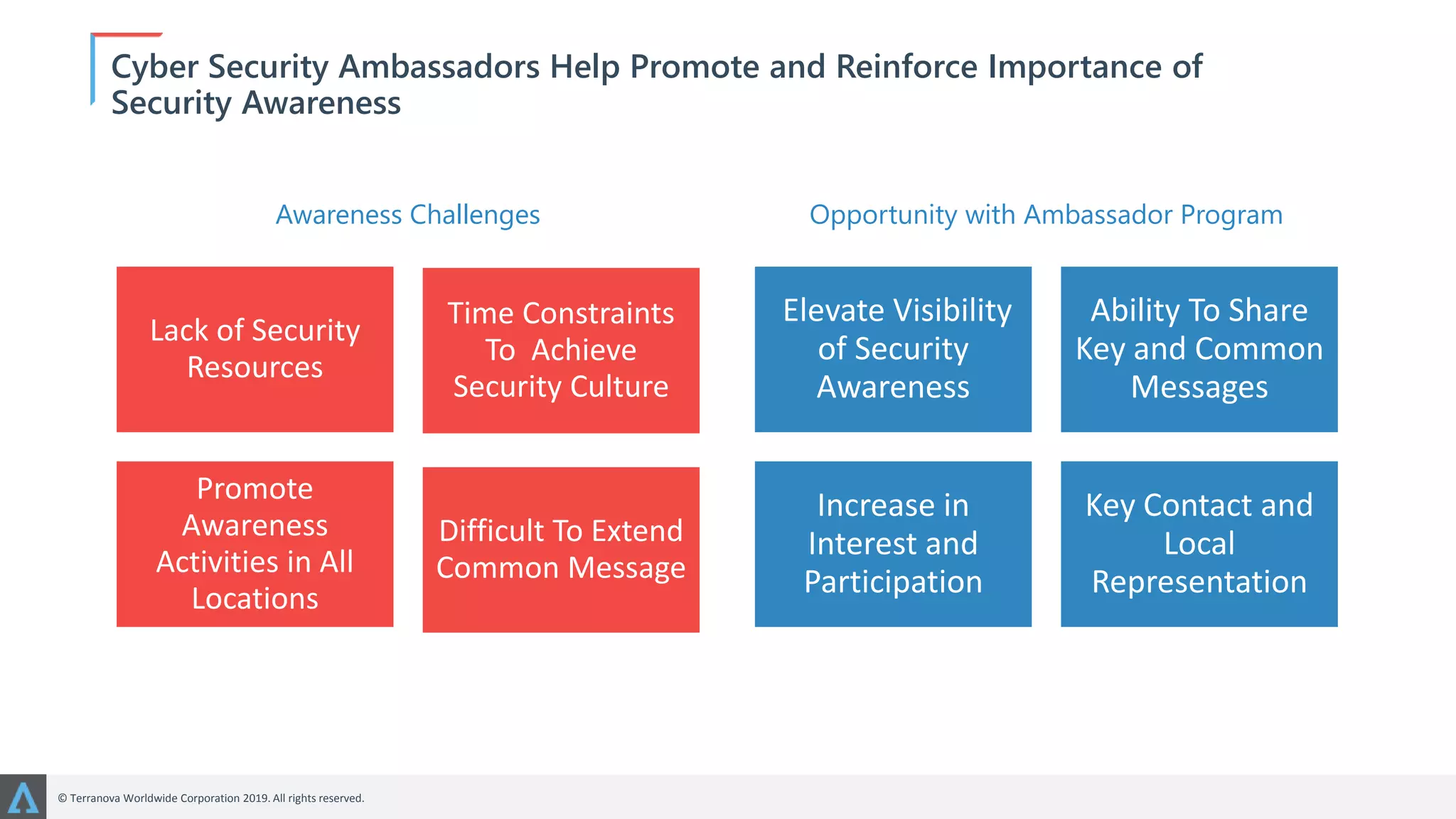 Cyber Security Ambassadors Help Promote and Reinforce Importance of Security Awareness

Awareness Challenges

Lack of Security Resources

Time Constraints To Achieve Security Culture

Promote Awareness Activities in All Locations

Difficult To Extend Common Message

Opportunity with Ambassador Program

Elevate Visibility of Security Awareness

Ability To Share Key and Common Messages

Increase in Interest and Participation

Key Contact and Local Representation

© Terranova Worldwide Corporation 2019. All rights reserved.